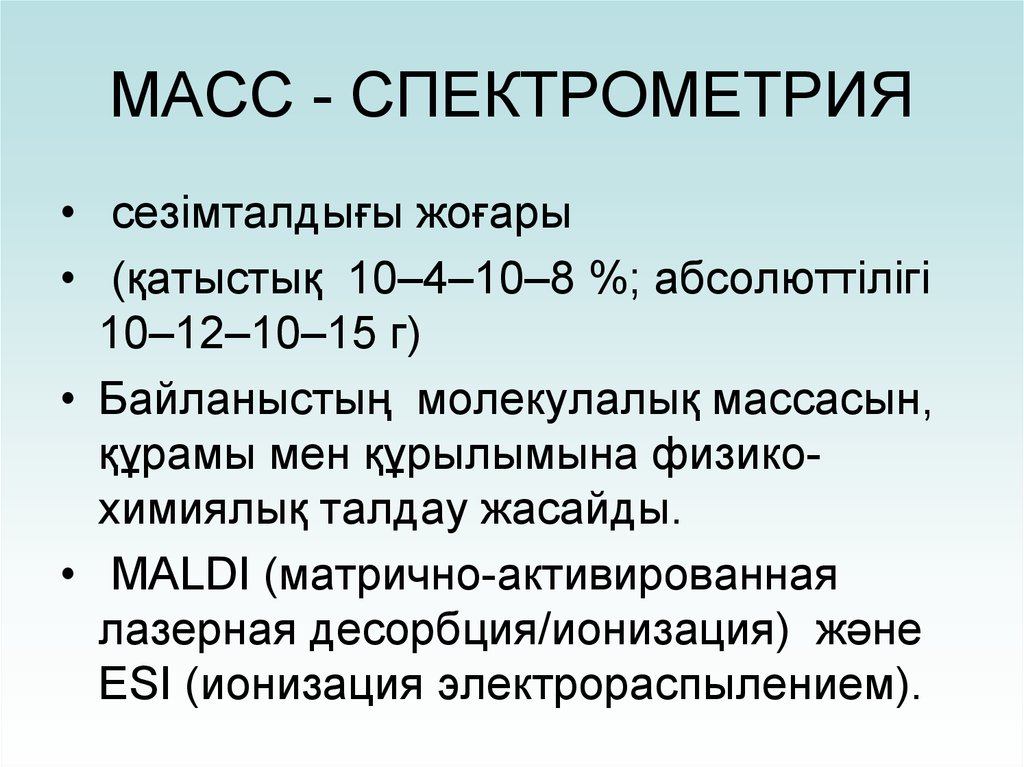 МАСС - СПЕКТРОМЕТРИЯ

• сезімталдығы жоғары

• (қатыстық 10–4–10–8 %; абсолюттілігі 10–12–10–15 г)

• Байланыстың молекулалық массасын, құрамы мен құрылымына физико-химиялық талдау жасайды.

• MALDI (матрично-активированная лазерная десорбция/ионизация) және ESI (ионизация электрораспылением).